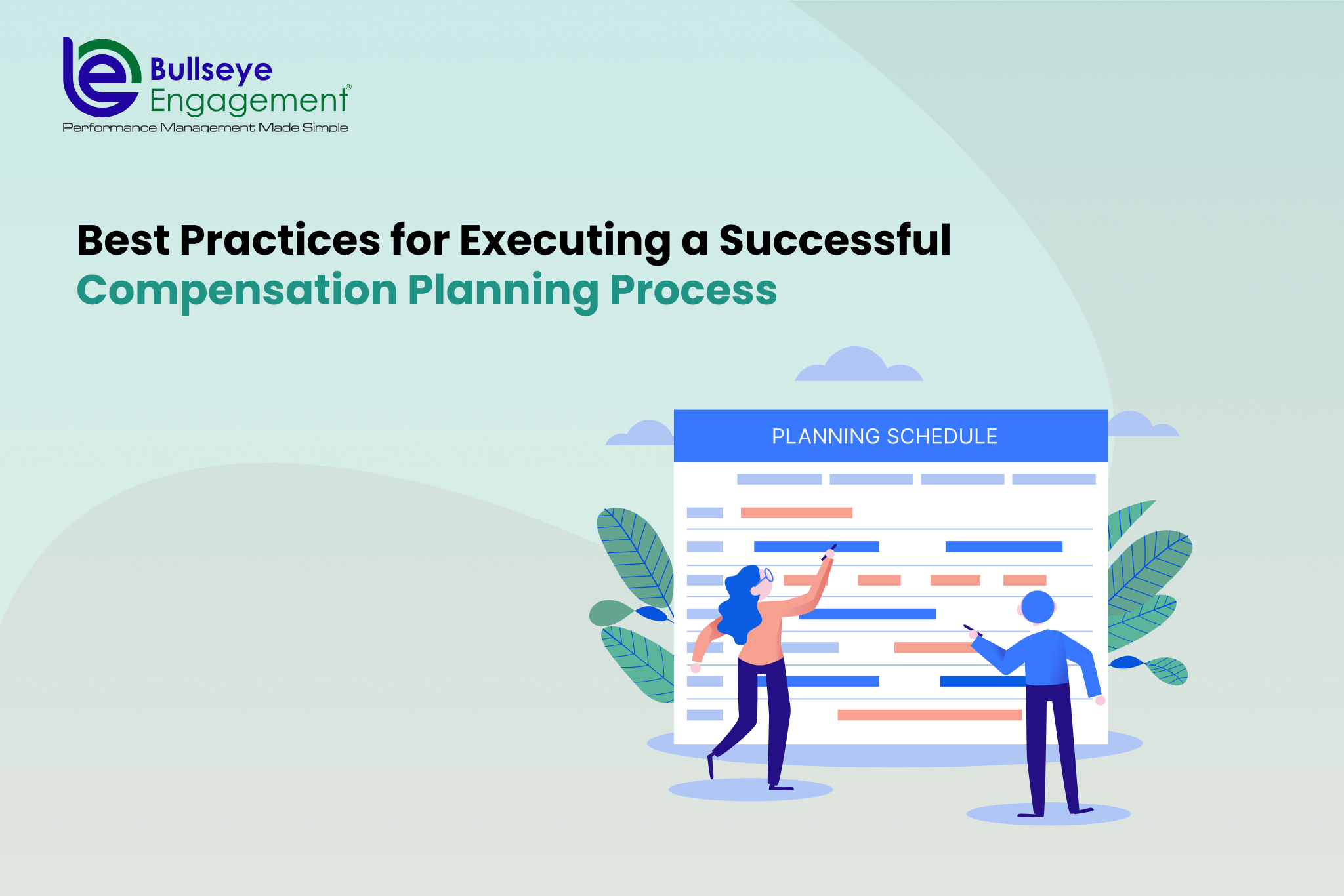 Bullseye
Engagement®
Performance Management Made Simple

Best Practices for Executing a Successful
Compensation Planning Process

PLANNING SCHEDULE